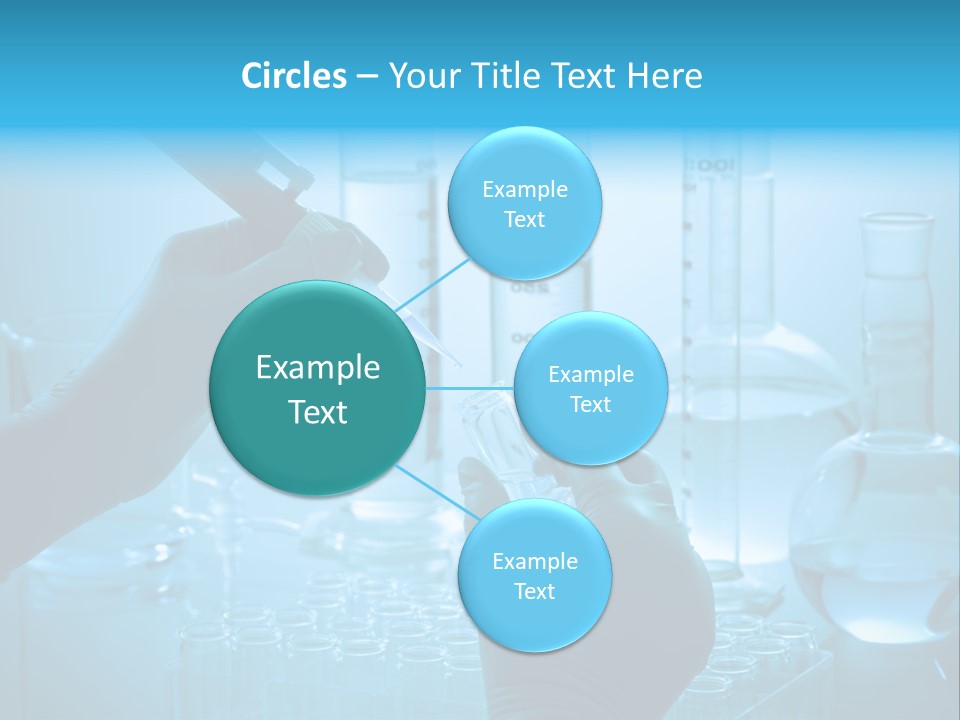 Circles – Your Title Text Here

Example Text

Example Text

Example Text

Example Text